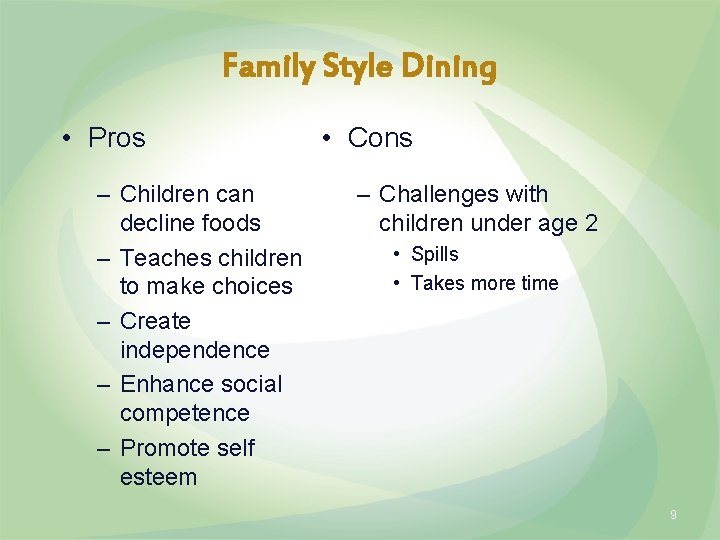 Family Style Dining

• Pros

– Children can decline foods
– Teaches children to make choices
– Create independence
– Enhance social competence
– Promote self esteem

• Cons

– Challenges with children under age 2
• Spills
• Takes more time

9